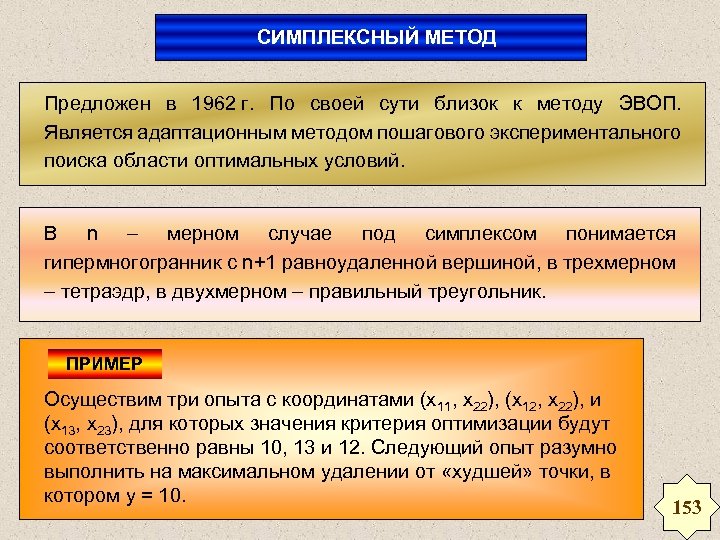 СИМПЛЕКСНЫЙ МЕТОД

Предложен в 1962 г. По своей сути близок к методу ЭВОП. Является адаптационным методом пошагового экспериментального поиска области оптимальных условий.

В n – мерном случае под симплексом понимается гипермногогранник с n+1 равноудаленной вершиной, в трехмерном – тетраэдр, в двухмерном – правильный треугольник.

ПРИМЕР

Осуществим три опыта с координатами ($x_{11}$, $x_{22}$), ($x_{12}$, $x_{22}$), и ($x_{13}$, $x_{23}$), для которых значения критерия оптимизации будут соответственно равны 10, 13 и 12. Следующий опыт разумно выполнить на максимальном удалении от «худшей» точки, в котором y = 10.

153